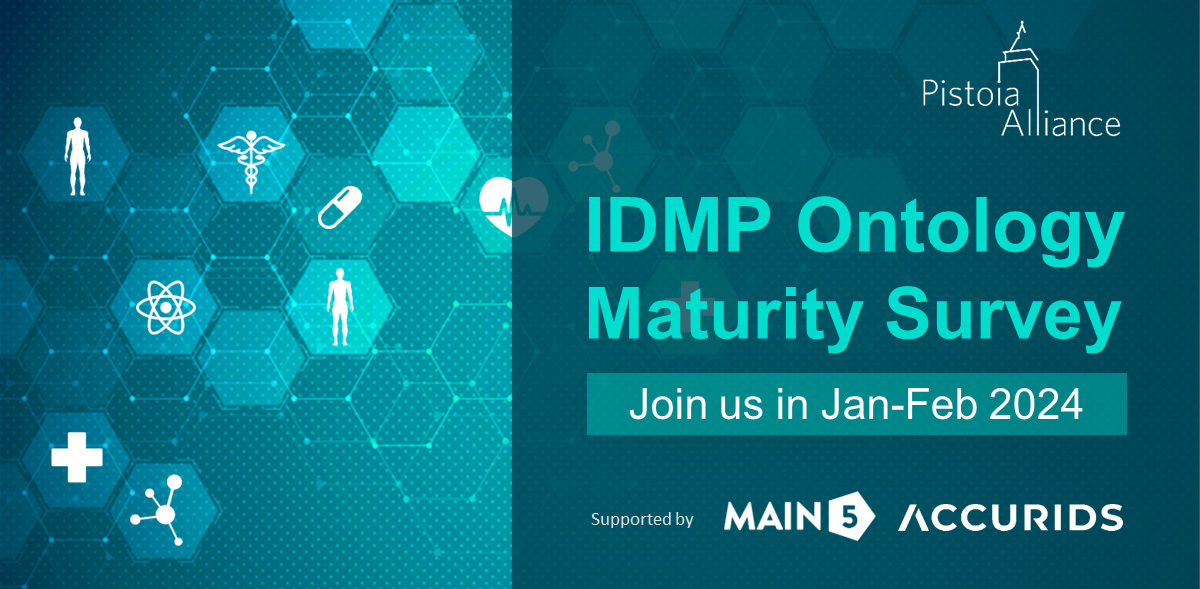 Pistoia Alliance

IDMP Ontology Maturity Survey

Join us in Jan-Feb 2024

Supported by MAIN 5 ACCURIDS